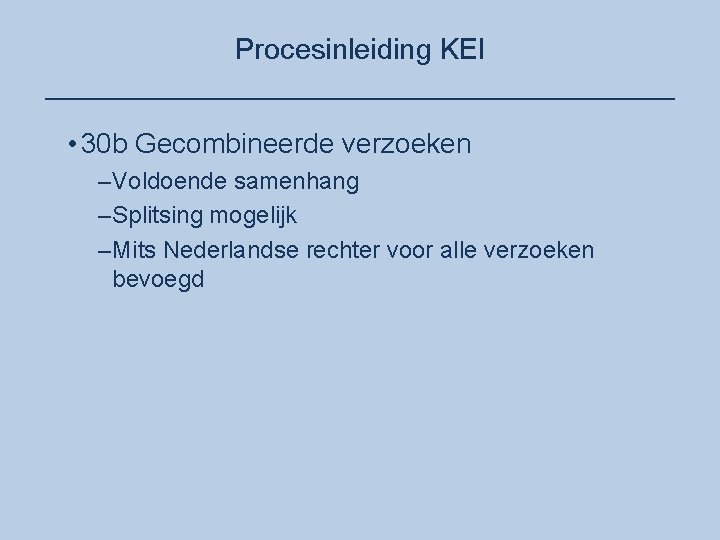 Procesinleiding KEI

• 30b Gecombineerde verzoeken

–Voldoende samenhang

–Splitsing mogelijk

–Mits Nederlandse rechter voor alle verzoeken bevoegd